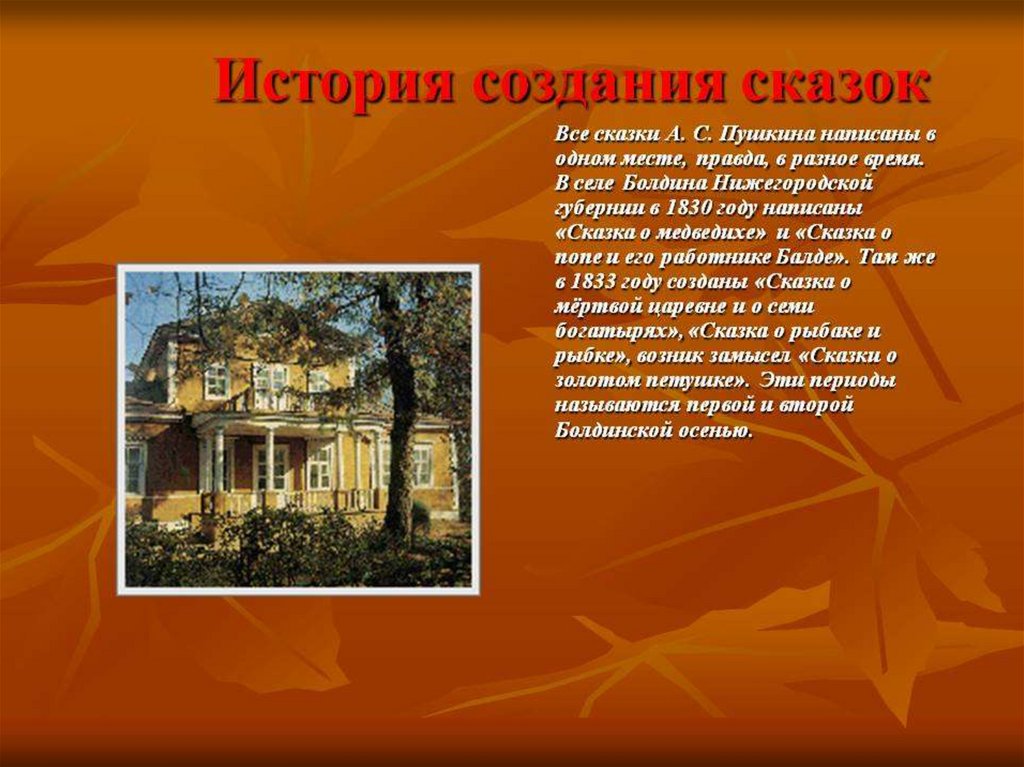 История создания сказок

Все сказки А. С. Пушкина написаны в одном месте, правда, в разное время. В селе Болдина Нижегородской губернии в 1830 году написаны «Сказка о медведихе» и «Сказка о попе и его работнике Балде». Там же в 1833 году созданы «Сказка о мёртвой царевне и о семи богатырях», «Сказка о рыбаке и рыбке», возник замысел «Сказки о золотом петушке». Эти периоды называются первой и второй Болдинской осенью.